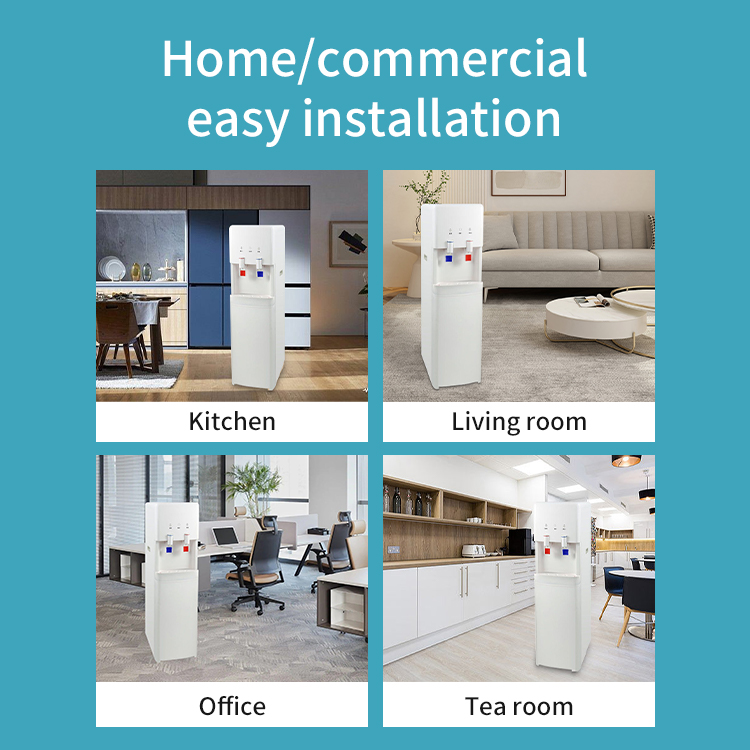 Home/commercial easy installation

Kitchen

Living room

Office

Tea room